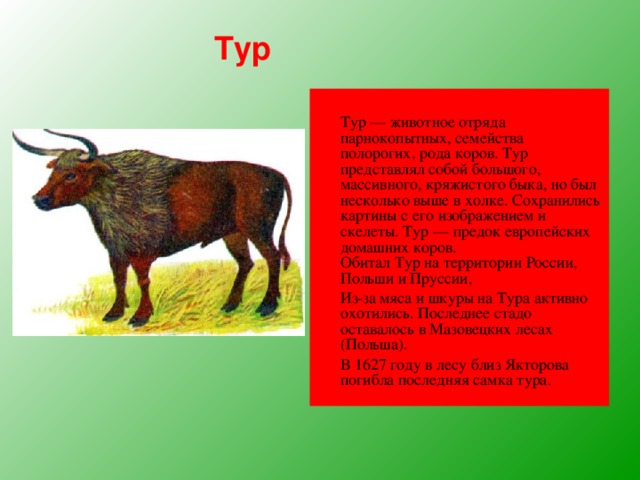 Тур

Тур — животное отряда парнокопытных, семейства полорогих, рода коров. Тур представлял собой большого, массивного, кряжистого быка, но был несколько выше в холке. Сохранились картины с его изображением и скелеты. Тур — предок европейских домашних коров.
Обитал Тур на территории России, Польши и Пруссии,

Из-за мяса и шкуры на Тура активно охотились. Последнее стадо оставалось в Мазовецких лесах (Польша).

В 1627 году в лесу близ Якторова погибла последняя самка тура.